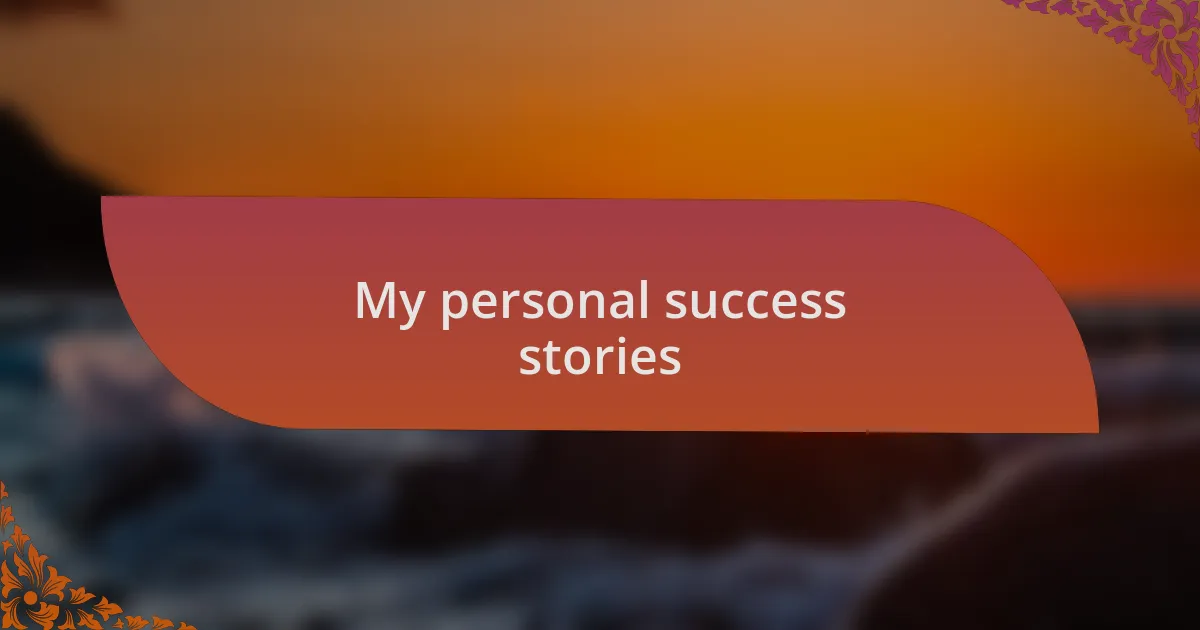 My personal success stories